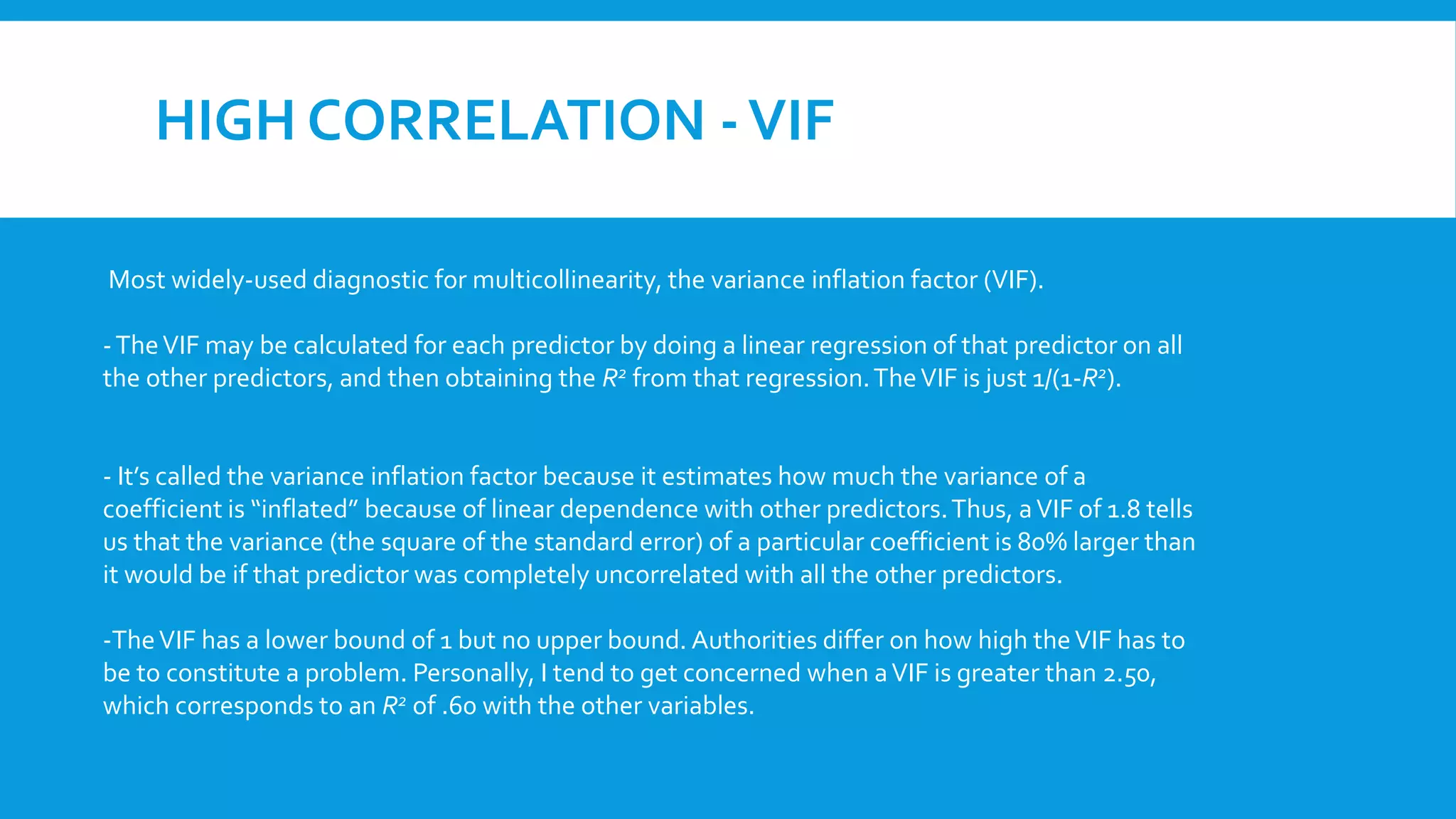 HIGH CORRELATION - VIF

Most widely-used diagnostic for multicollinearity, the variance inflation factor (VIF).

- The VIF may be calculated for each predictor by doing a linear regression of that predictor on all the other predictors, and then obtaining the $R^2$ from that regression. The VIF is just $1/(1-R^2)$.

- It's called the variance inflation factor because it estimates how much the variance of a coefficient is "inflated" because of linear dependence with other predictors. Thus, a VIF of 1.8 tells us that the variance (the square of the standard error) of a particular coefficient is 80% larger than it would be if that predictor was completely uncorrelated with all the other predictors.

-The VIF has a lower bound of 1 but no upper bound. Authorities differ on how high the VIF has to be to constitute a problem. Personally, I tend to get concerned when a VIF is greater than 2.50, which corresponds to an $R^2$ of .60 with the other variables.